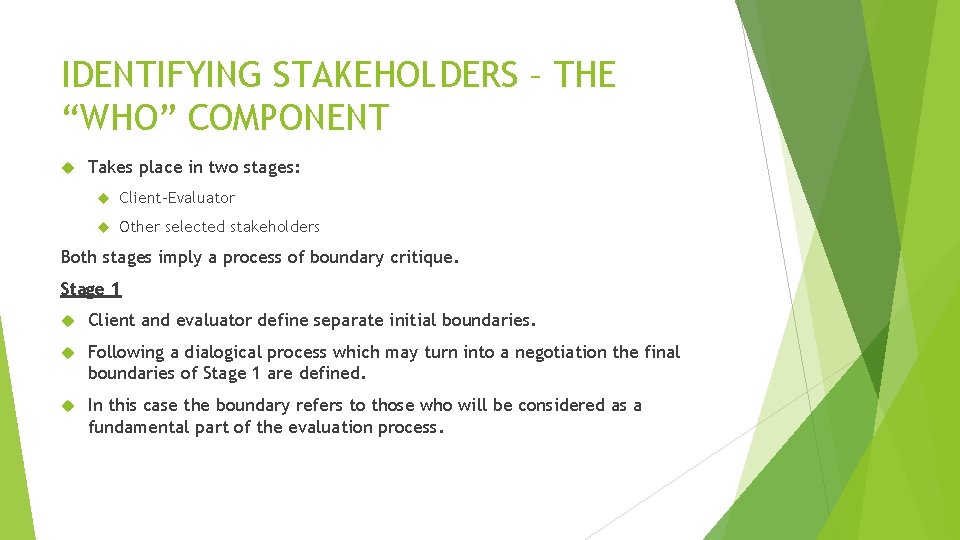 IDENTIFYING STAKEHOLDERS – THE “WHO” COMPONENT

Takes place in two stages:

Client-Evaluator

Other selected stakeholders

Both stages imply a process of boundary critique.

Stage 1

Client and evaluator define separate initial boundaries.

Following a dialogical process which may turn into a negotiation the final boundaries of Stage 1 are defined.

In this case the boundary refers to those who will be considered as a fundamental part of the evaluation process.